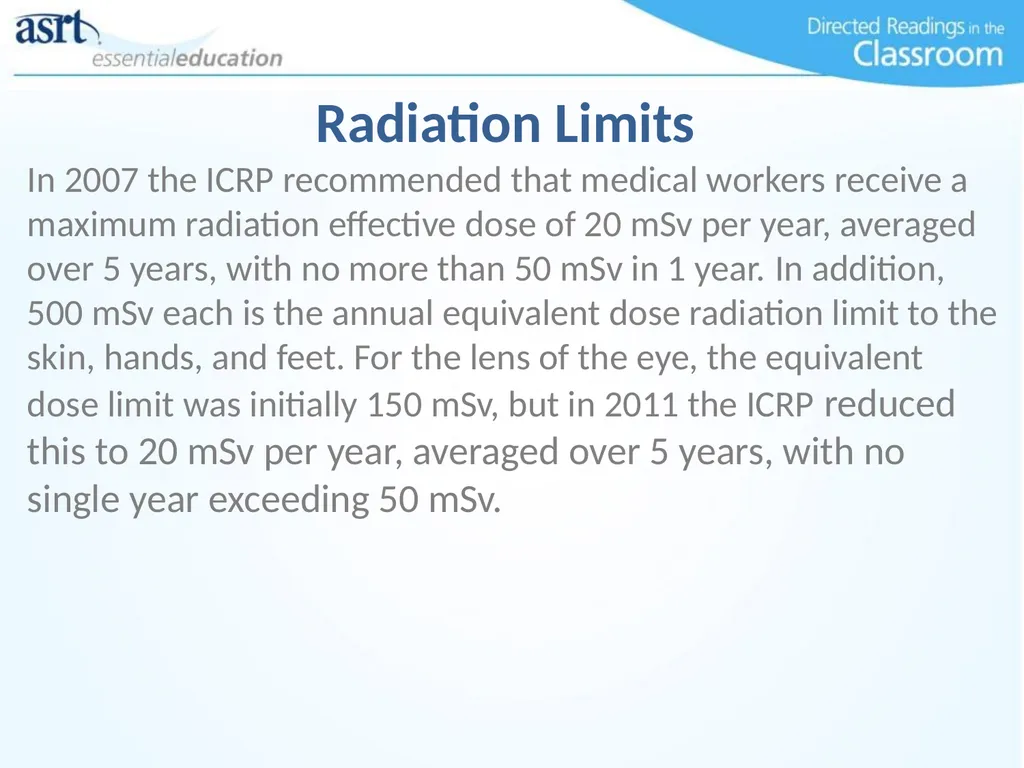 asrt essentialeducation

Directed Readings in the Classroom

Radiation Limits

In 2007 the ICRP recommended that medical workers receive a maximum radiation effective dose of 20 mSv per year, averaged over 5 years, with no more than 50 mSv in 1 year. In addition, 500 mSv each is the annual equivalent dose radiation limit to the skin, hands, and feet. For the lens of the eye, the equivalent dose limit was initially 150 mSv, but in 2011 the ICRP reduced this to 20 mSv per year, averaged over 5 years, with no single year exceeding 50 mSv.